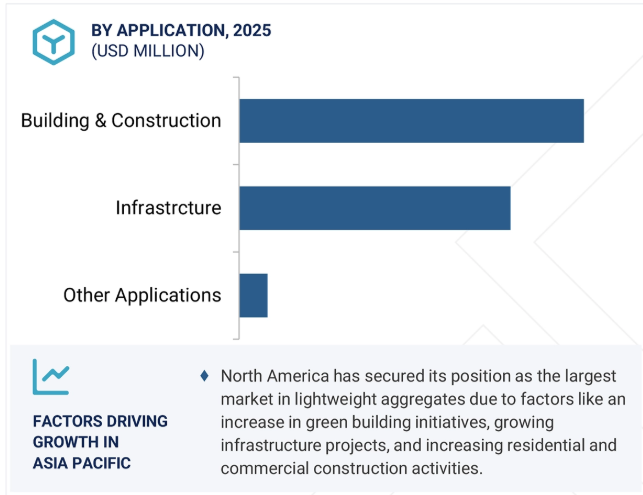 BY APPLICATION, 2025
(USD MILLION)

Building & Construction

Infrastrcture

Other Applications

FACTORS DRIVING GROWTH IN ASIA PACIFIC

♦ North America has secured its position as the largest market in lightweight aggregates due to factors like an increase in green building initiatives, growing infrastructure projects, and increasing residential and commercial construction activities.